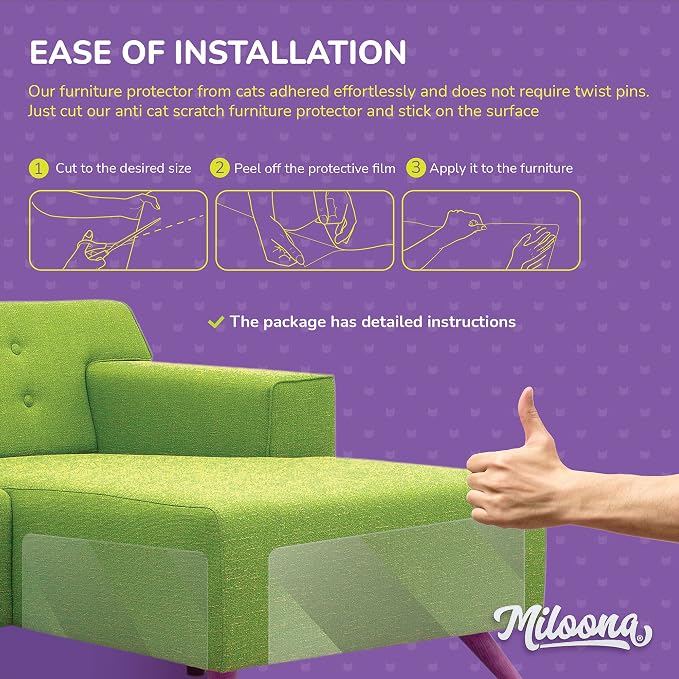 EASE OF INSTALLATION

Our furniture protector from cats adhered effortlessly and does not require twist pins. Just cut our anti cat scratch furniture protector and stick on the surface

1 Cut to the desired size
2 Peel off the protective film
3 Apply it to the furniture

The package has detailed instructions

Miloona®